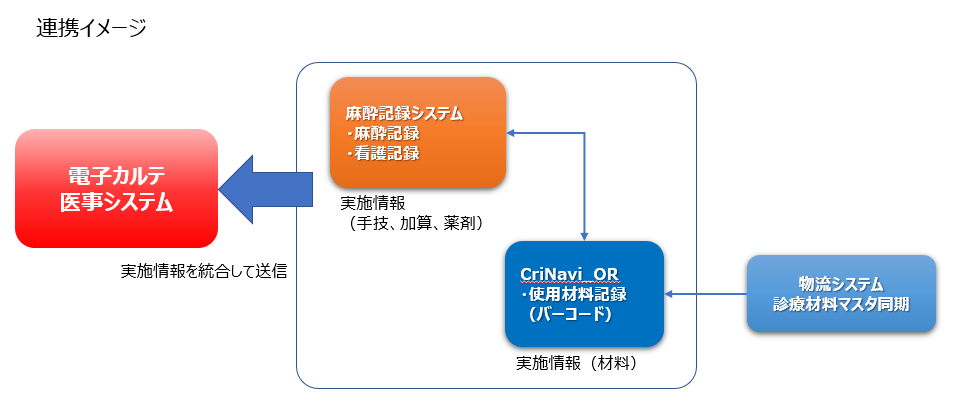 連携イメージ

電子カルテ
医事システム

実施情報を統合して送信

麻酔記録システム
・麻酔記録
・看護記録

実施情報
（手技、加算、薬剤）

CriNavi_OR
・使用材料記録
（バーコード）

実施情報（材料）

物流システム
診療材料マスタ同期